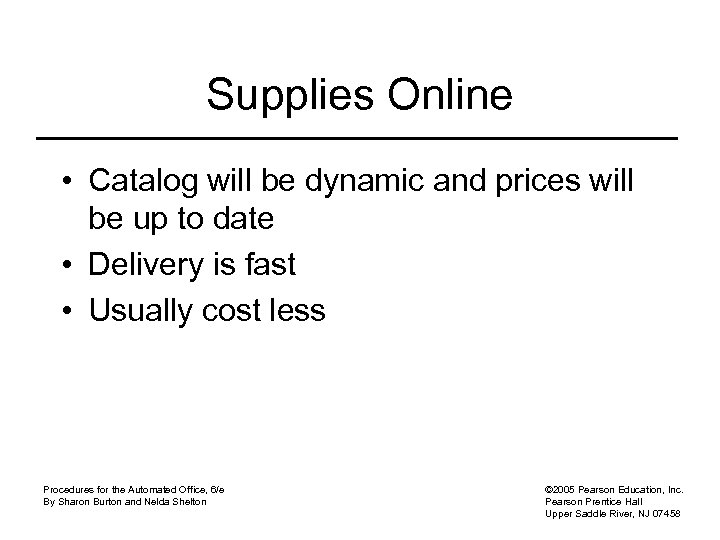 Supplies Online

• Catalog will be dynamic and prices will be up to date
• Delivery is fast
• Usually cost less

Procedures for the Automated Office, 6/e
By Sharon Burton and Nelda Shelton

©2005 Pearson Education, Inc.
Pearson Prentice Hall
Upper Saddle River, NJ 07458